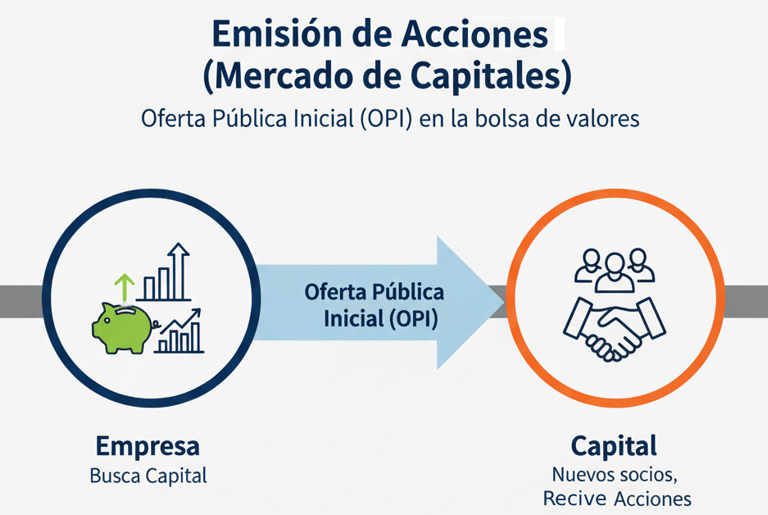 Emisión de Acciones
(Mercado de Capitales)

Oferta Pública Inicial (OPI) en la bolsa de valores

Oferta Pública Inicial (OPI)

Empresa
Busca Capital

Capital
Nuevos socios,
Recive Acciones